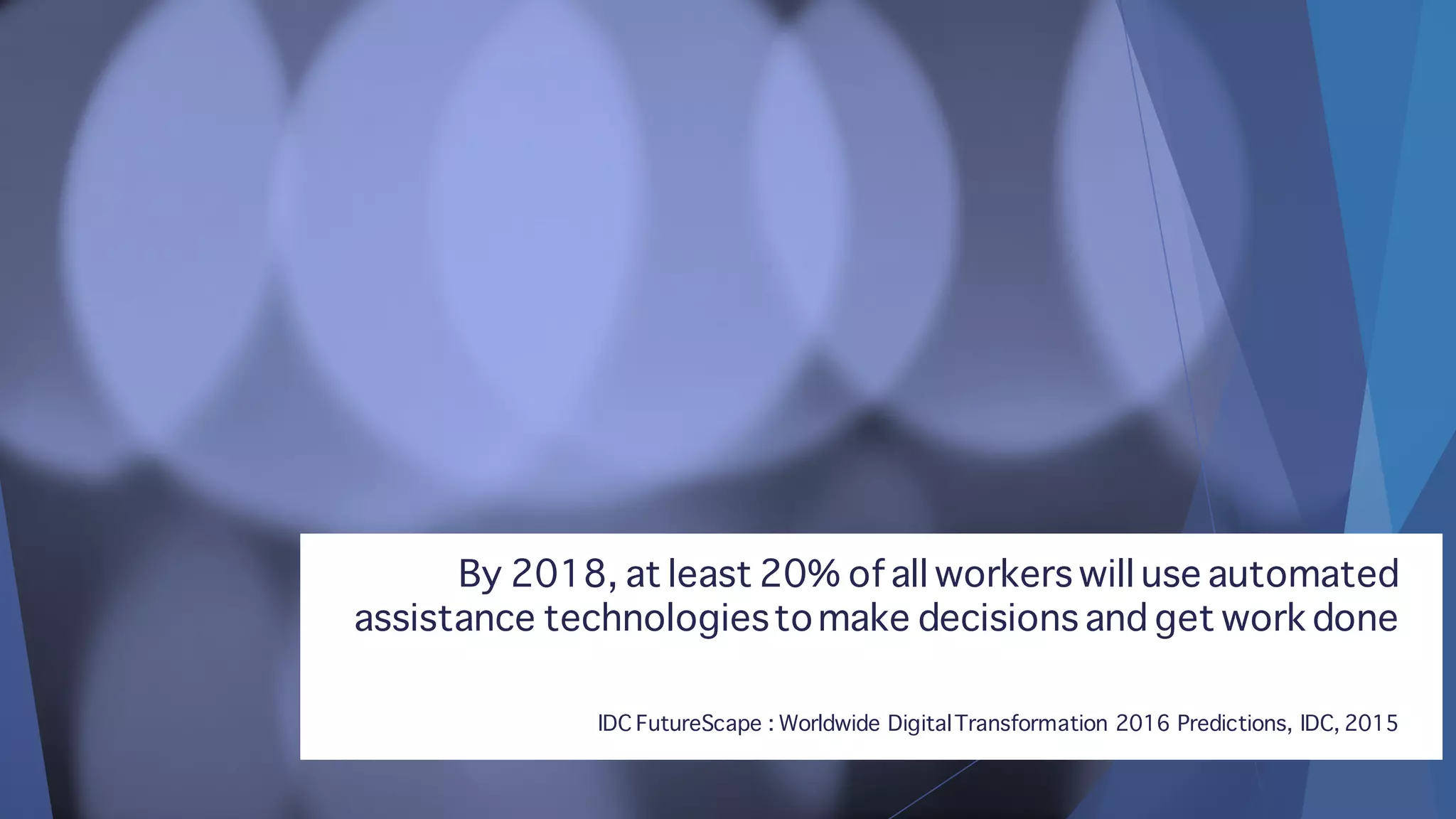 By 2018, at least 20% of all workers will use automated assistance technologies to make decisions and get work done

IDC FutureScape : Worldwide Digital Transformation 2016 Predictions, IDC, 2015